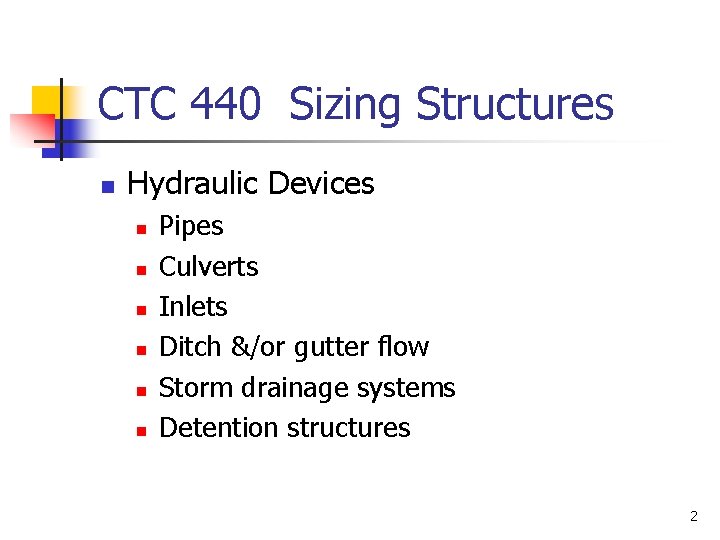 CTC 440 Sizing Structures

- Hydraulic Devices
  - Pipes
  - Culverts
  - Inlets
  - Ditch &/or gutter flow
  - Storm drainage systems
  - Detention structures

2